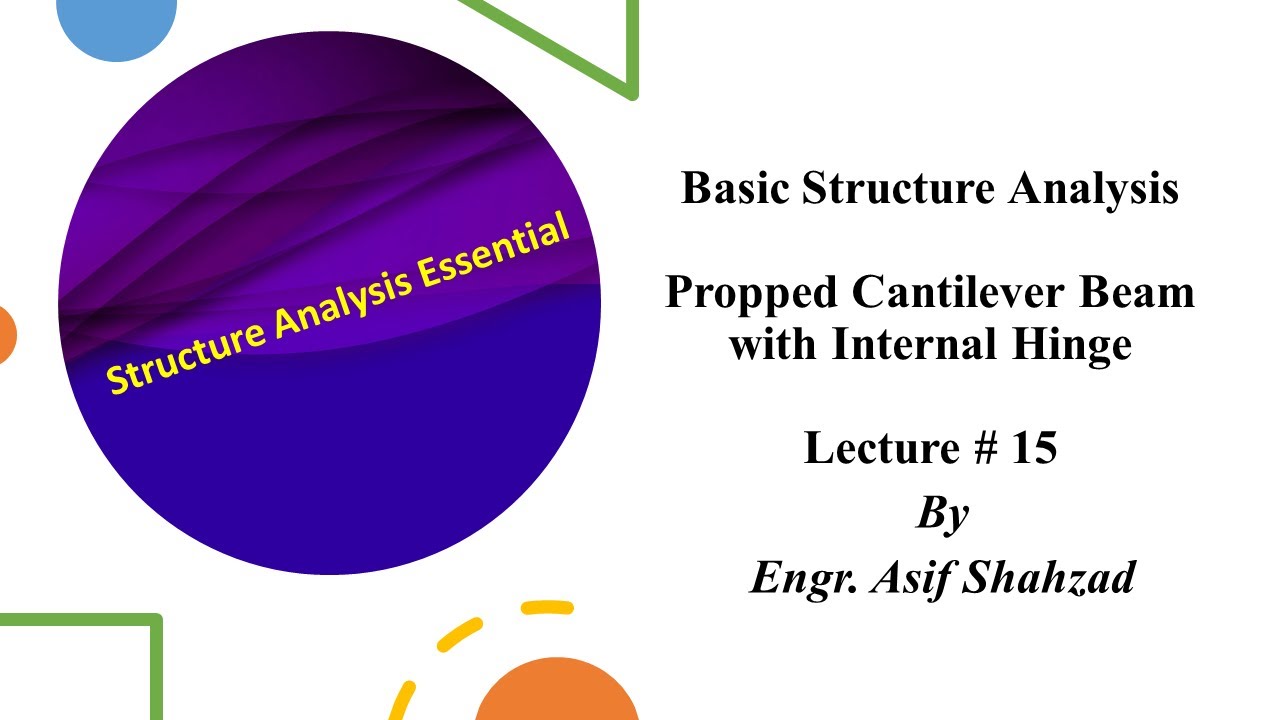 Structure Analysis Essential

Basic Structure Analysis

Propped Cantilever Beam with Internal Hinge

Lecture # 15
By
Engr. Asif Shahzad